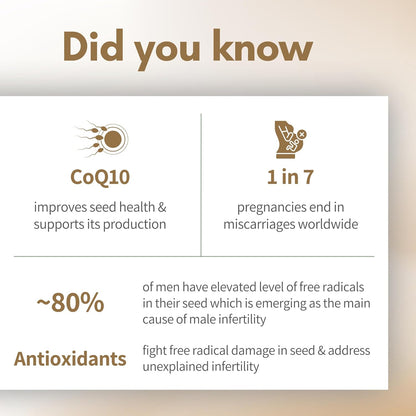 Did you know

CoQ10

improves seed health & supports its production

1 in 7

pregnancies end in miscarriages worldwide

~80%

of men have elevated level of free radicals in their seed which is emerging as the main cause of male infertility

Antioxidants

fight free radical damage in seed & address unexplained infertility